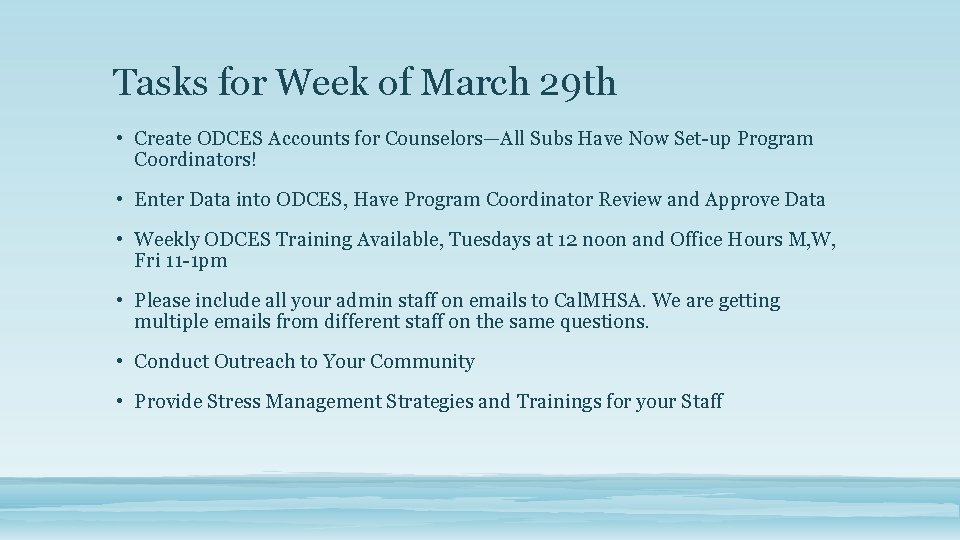 Tasks for Week of March 29th

• Create ODCES Accounts for Counselors—All Subs Have Now Set-up Program Coordinators!

• Enter Data into ODCES, Have Program Coordinator Review and Approve Data

• Weekly ODCES Training Available, Tuesdays at 12 noon and Office Hours M,W, Fri 11-1pm

• Please include all your admin staff on emails to CalMHSA. We are getting multiple emails from different staff on the same questions.

• Conduct Outreach to Your Community

• Provide Stress Management Strategies and Trainings for your Staff